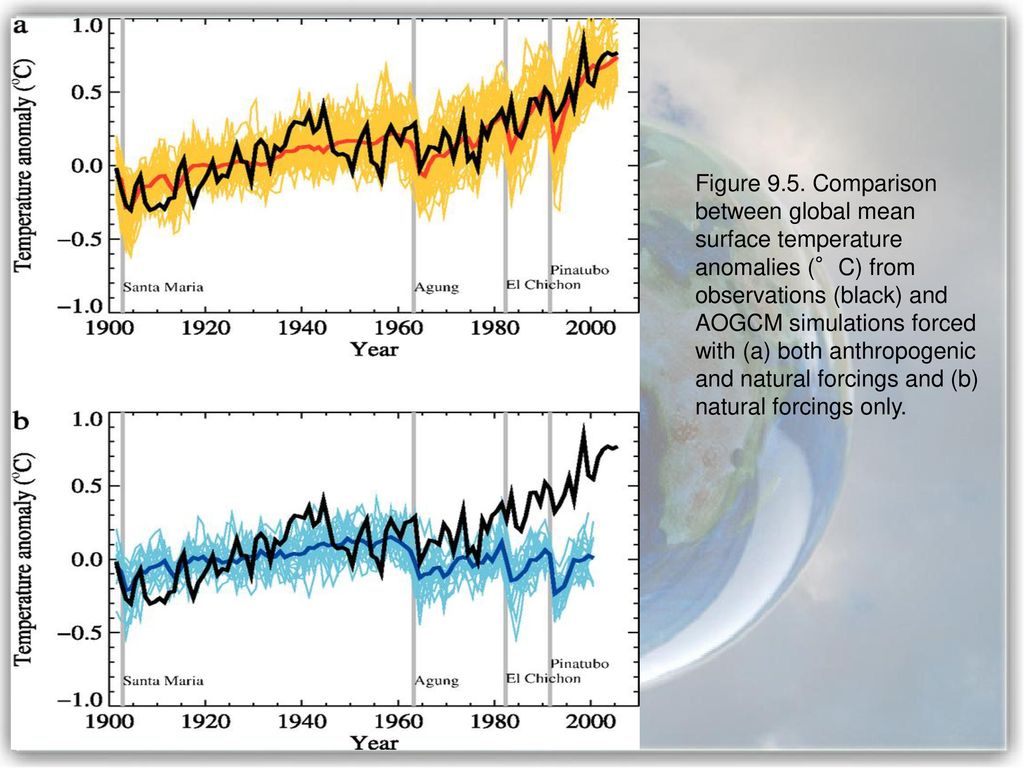 a

Temperature anomaly (°C)

1.0
0.5
0.0
−0.5
−1.0

Santa Maria
Agung
El Chichon
Pinatubo

1900 1920 1940 1960 1980 2000
Year

b

Temperature anomaly (°C)

1.0
0.5
0.0
−0.5
−1.0

Santa Maria
Agung
El Chichon
Pinatubo

1900 1920 1940 1960 1980 2000
Year

Figure 9.5. Comparison between global mean surface temperature anomalies (° C) from observations (black) and AOGCM simulations forced with (a) both anthropogenic and natural forcings and (b) natural forcings only.